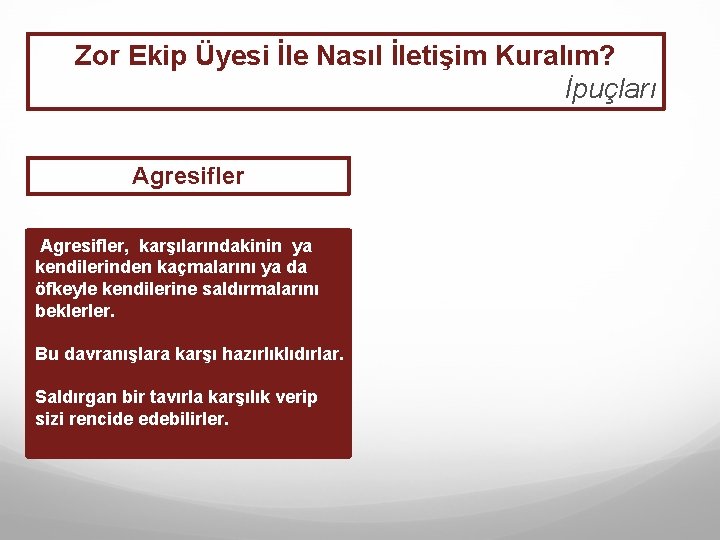 Zor Ekip Üyesi İle Nasıl İletişim Kuralım?
İpuçları

Agresifler

Agresifler, karşılarındakinin ya kendilerinden kaçmalarını ya da öfkeyle kendilerine saldırmalarını beklerler.

Bu davranışlara karşı hazırlıklıdırlar.

Saldırgan bir tavırla karşılık verip sizi rencide edebilirler.